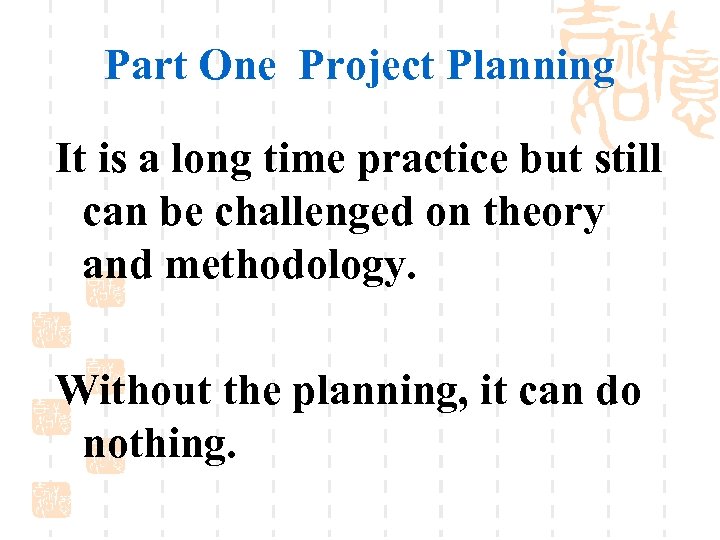 Part One Project Planning

It is a long time practice but still can be challenged on theory and methodology.

Without the planning, it can do nothing.